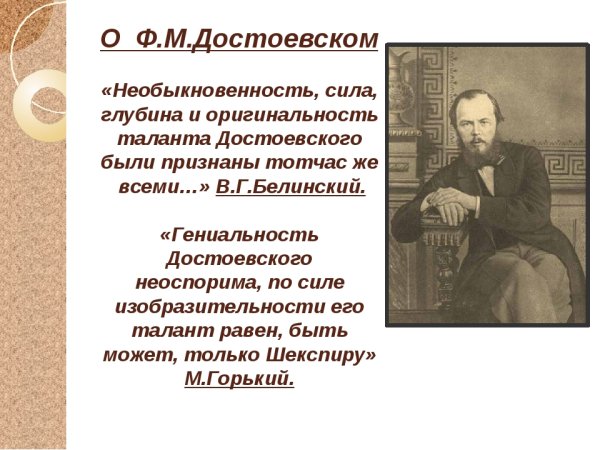 О Ф.М.Достоевском

«Необыкновенность, сила, глубина и оригинальность таланта Достоевского были признаны тотчас же всеми…» В.Г.Белинский.

«Гениальность Достоевского неоспорима, по силе изобразительности его талант равен, быть может, только Шекспиру» М.Горький.